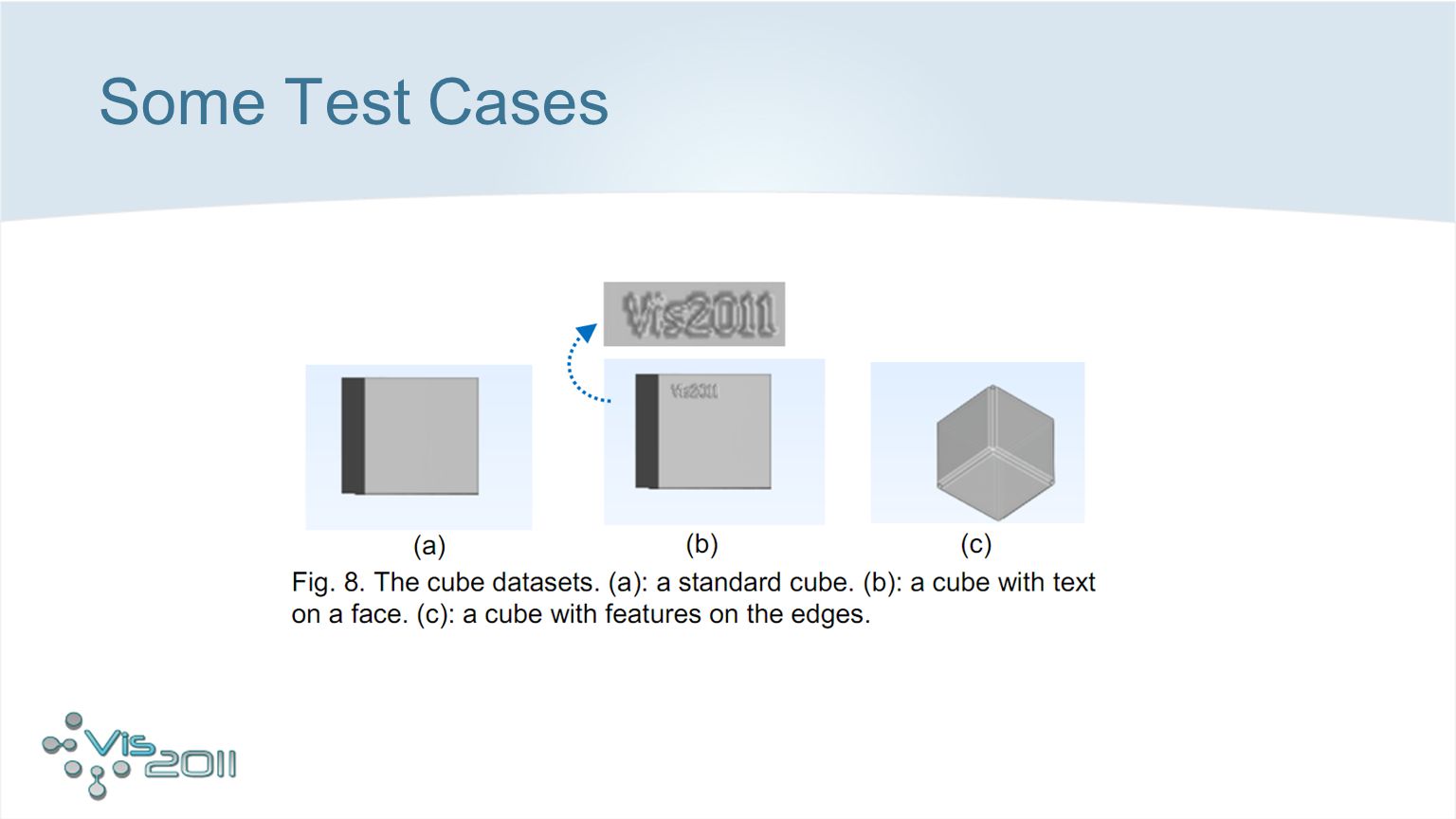 Some Test Cases

Vis2011

Vis2011

(a)

(b)

(c)

Fig. 8. The cube datasets. (a): a standard cube. (b): a cube with text on a face. (c): a cube with features on the edges.

Vis 2011